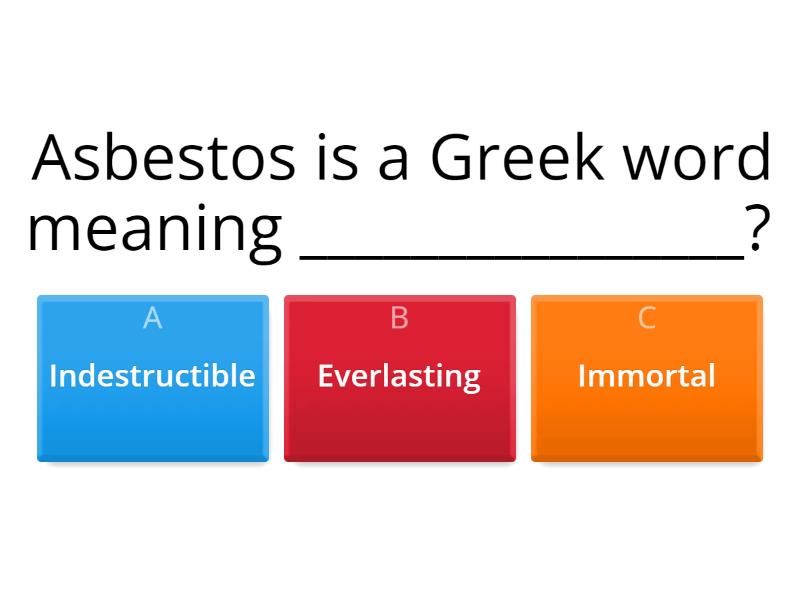 Asbestos is a Greek word meaning ________________?

A
Indestructible

B
Everlasting

C
Immortal